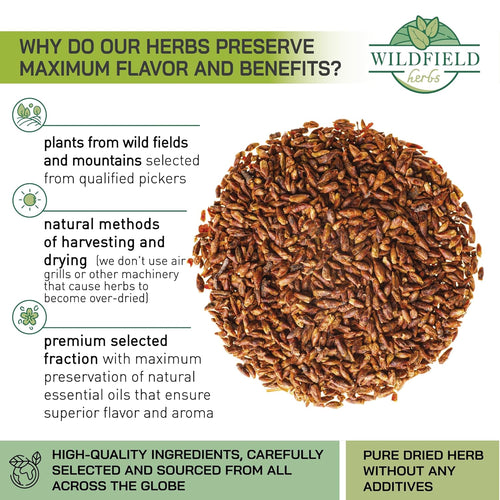 WHY DO OUR HERBS PRESERVE MAXIMUM FLAVOR AND BENEFITS?

WILDFIELD herbs

plants from wild fields and mountains selected from qualified pickers

natural methods of harvesting and drying (we don't use air grills or other machinery that cause herbs to become over-dried)

premium selected fraction with maximum preservation of natural essential oils that ensure superior flavor and aroma

HIGH-QUALITY INGREDIENTS, CAREFULLY SELECTED AND SOURCED FROM ALL ACROSS THE GLOBE

PURE DRIED HERB WITHOUT ANY ADDITIVES